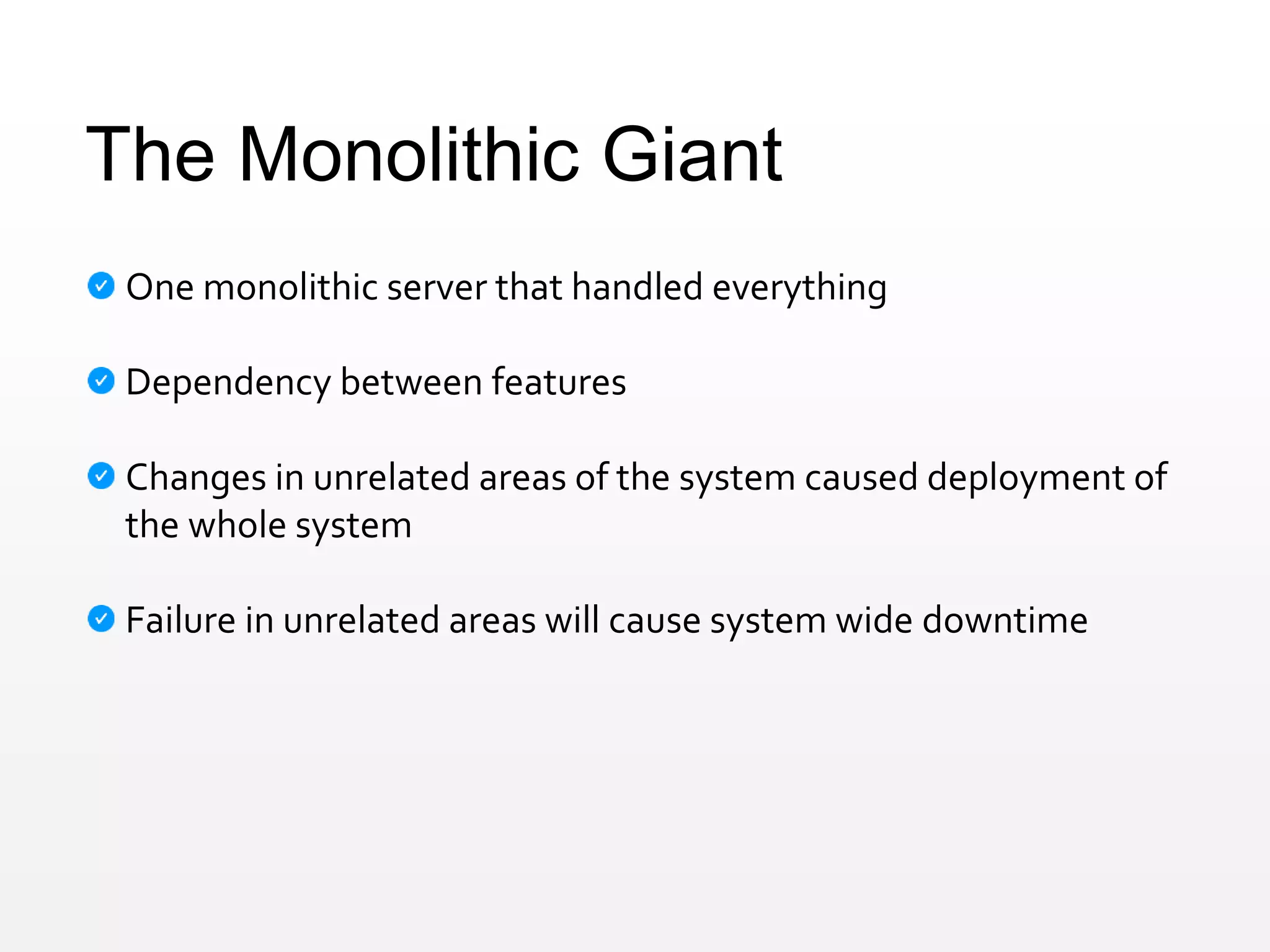 The Monolithic Giant

One monolithic server that handled everything

Dependency between features

Changes in unrelated areas of the system caused deployment of the whole system

Failure in unrelated areas will cause system wide downtime